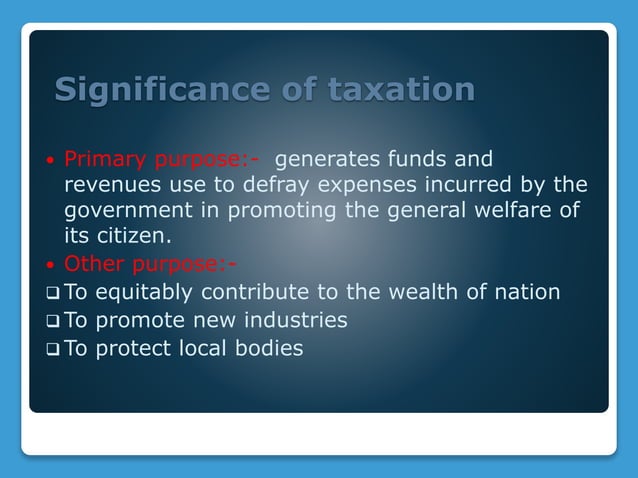 Significance of taxation

• Primary purpose:- generates funds and revenues use to defray expenses incurred by the government in promoting the general welfare of its citizen.
• Other purpose:-
❑ To equitably contribute to the wealth of nation
❑ To promote new industries
❑ To protect local bodies